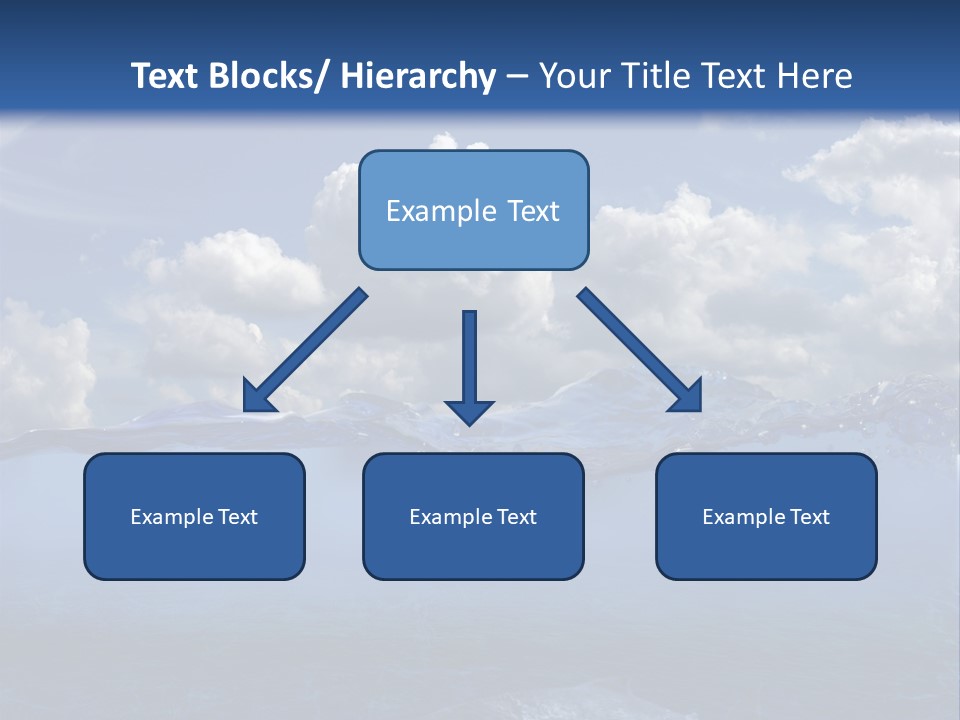 Text Blocks/ Hierarchy – Your Title Text Here

Example Text

Example Text

Example Text

Example Text